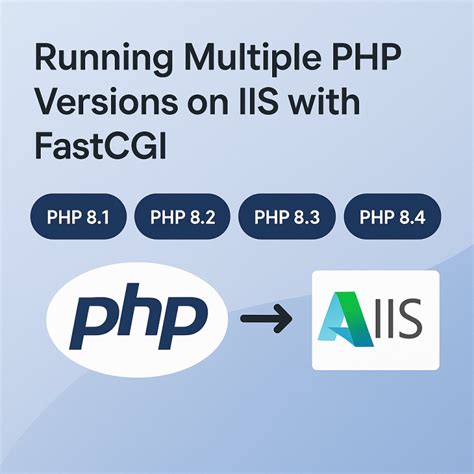 Running Multiple PHP Versions on IIS with FastCGI

PHP 8.1

PHP 8.2

PHP 8.3

PHP 8.4

php

AIIS